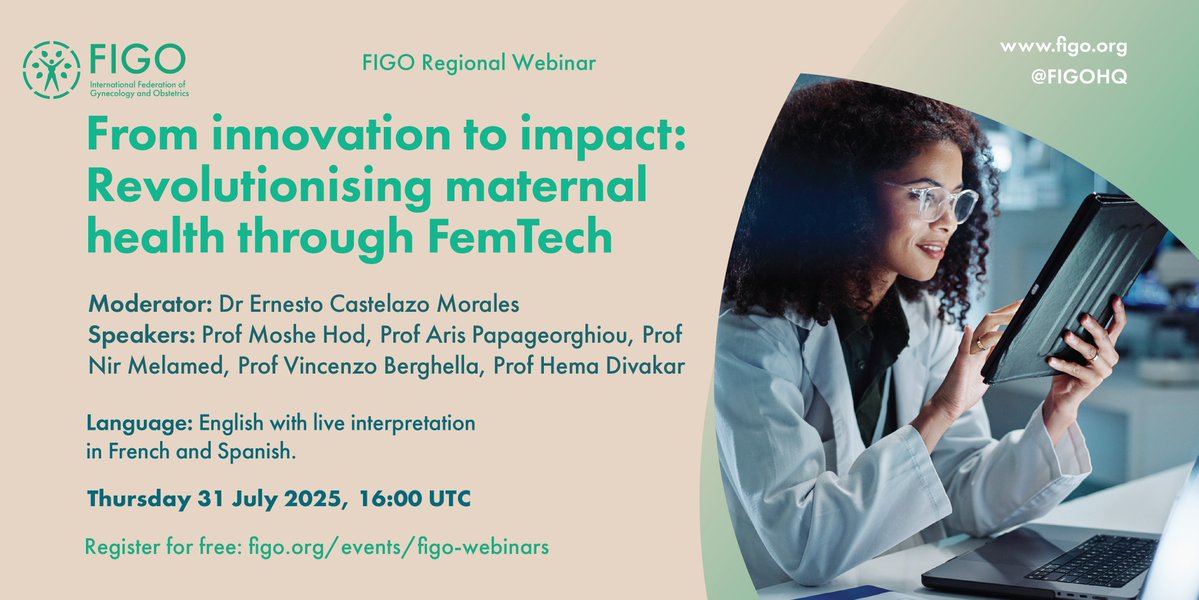 FIGO
International Federation of Gynecology and Obstetrics

FIGO Regional Webinar

www.figo.org
@FIGOHQ

From innovation to impact: Revolutionising maternal health through FemTech

Moderator: Dr Ernesto Castelazo Morales
Speakers: Prof Moshe Hod, Prof Aris Papageorghiou, Prof Nir Melamed, Prof Vincenzo Berghella, Prof Hema Divakar

Language: English with live interpretation in French and Spanish.

Thursday 31 July 2025, 16:00 UTC

Register for free: figo.org/events/figo-webinars